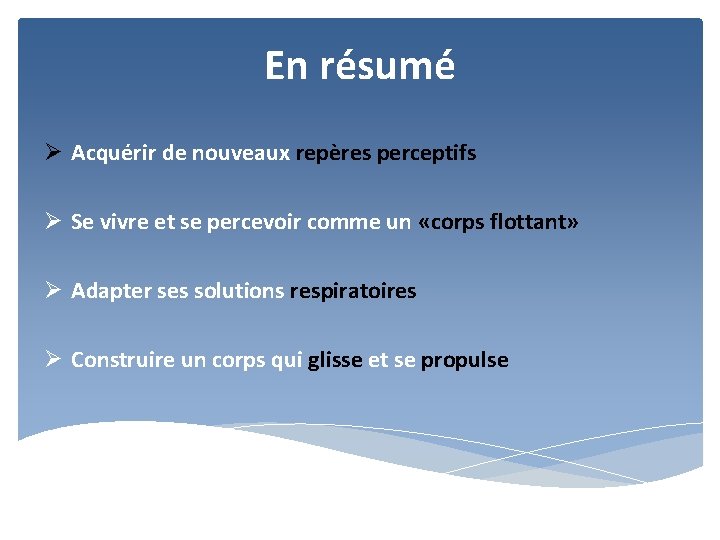 En résumé

➢ Acquérir de nouveaux repères perceptifs

➢ Se vivre et se percevoir comme un «corps flottant»

➢ Adapter ses solutions respiratoires

➢ Construire un corps qui glisse et se propulse